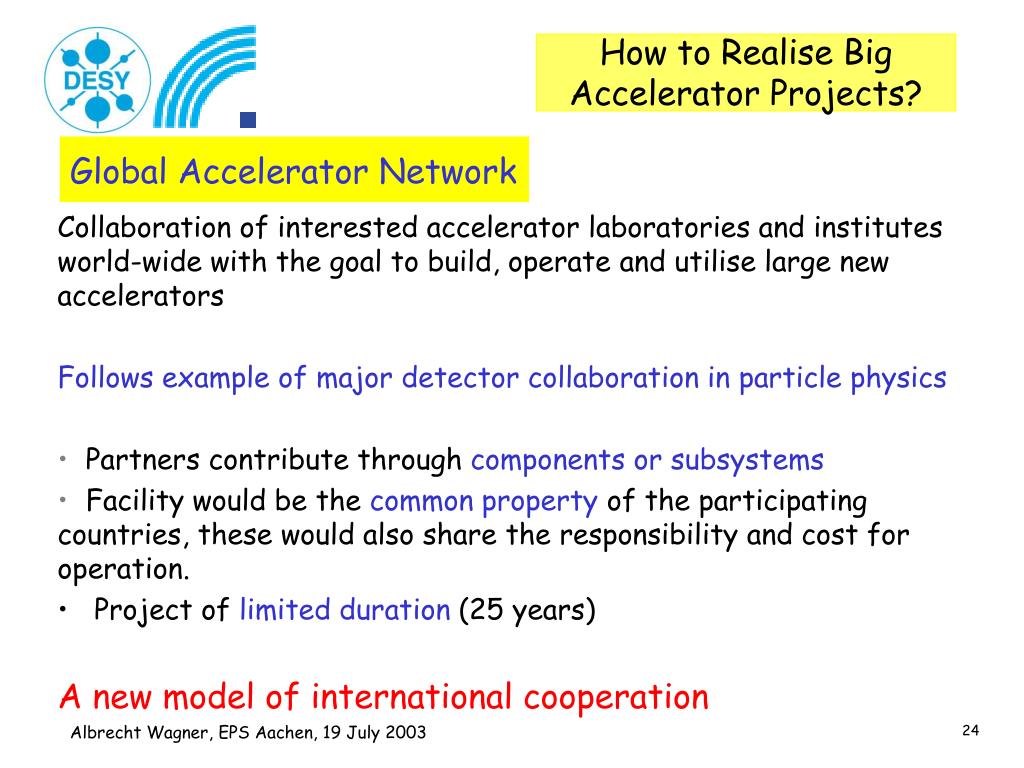 DESY

How to Realise Big Accelerator Projects?

Global Accelerator Network

Collaboration of interested accelerator laboratories and institutes world-wide with the goal to build, operate and utilise large new accelerators

Follows example of major detector collaboration in particle physics

• Partners contribute through components or subsystems
• Facility would be the common property of the participating countries, these would also share the responsibility and cost for operation.
• Project of limited duration (25 years)

A new model of international cooperation

Albrecht Wagner, EPS Aachen, 19 July 2003

24